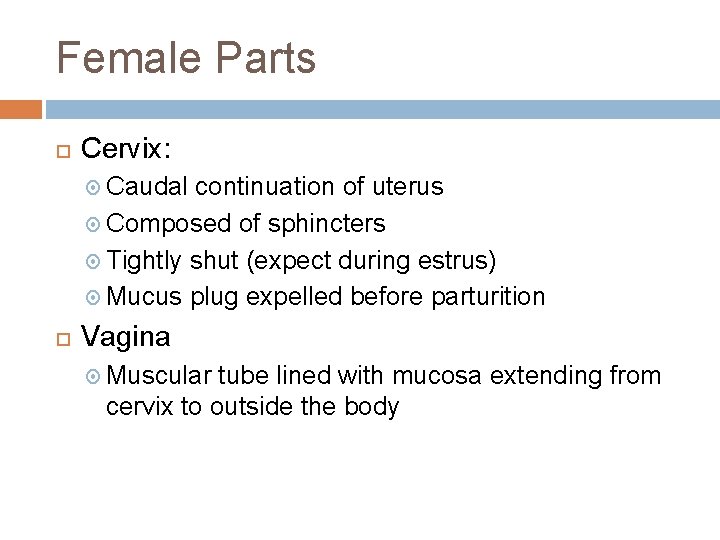 Female Parts

Cervix:
Caudal continuation of uterus
Composed of sphincters
Tightly shut (expect during estrus)
Mucus plug expelled before parturition

Vagina
Muscular tube lined with mucosa extending from cervix to outside the body